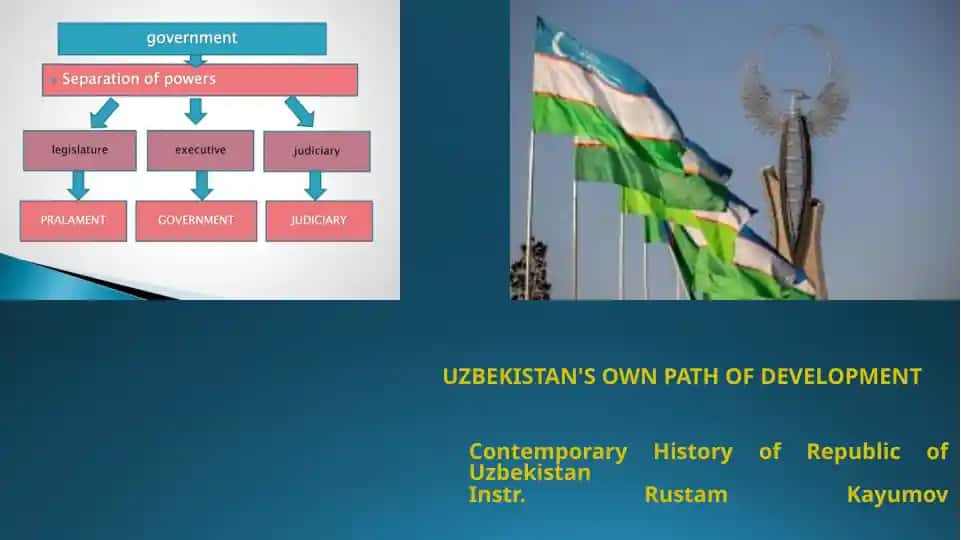 government

Separation of powers

legislature

executive

judiciary

PRALAMENT

GOVERNMENT

JUDICIARY

UZBEKISTAN'S OWN PATH OF DEVELOPMENT

Contemporary History of Republic of Uzbekistan
Instr. Rustam Kayumov